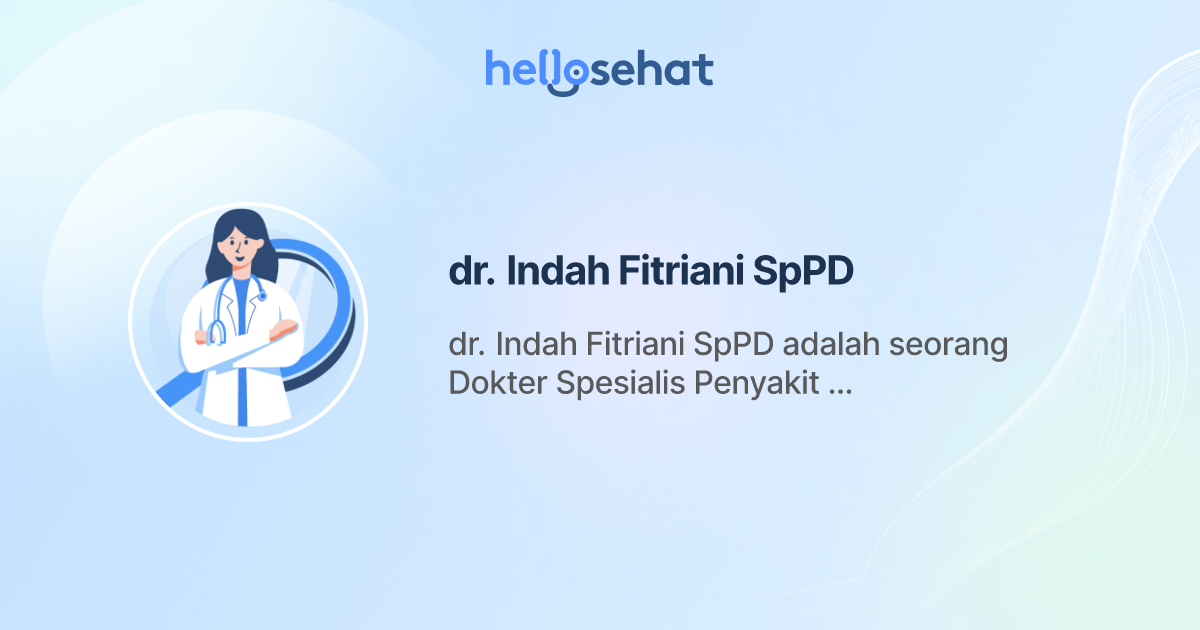 hellosehat

dr. Indah Fitriani SpPD

dr. Indah Fitriani SpPD adalah seorang Dokter Spesialis Penyakit ...